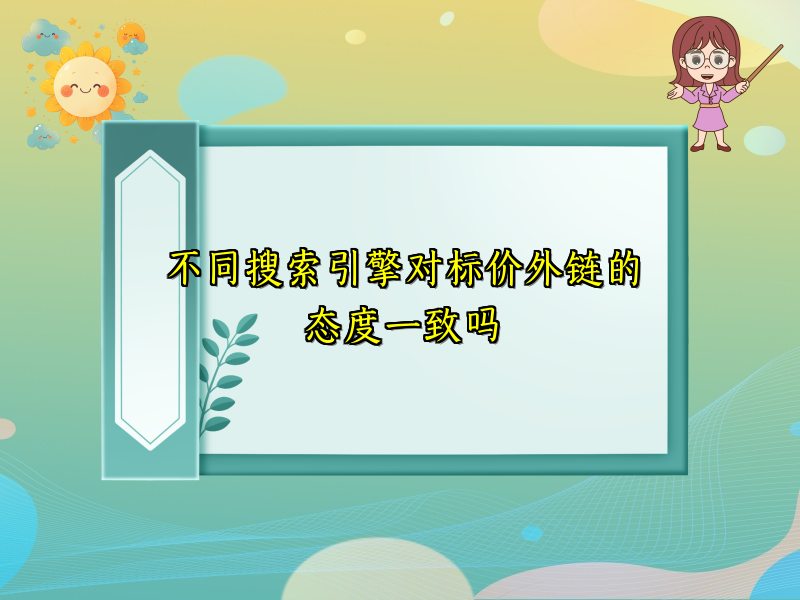 不同搜索引擎对标价外链的态度一致吗